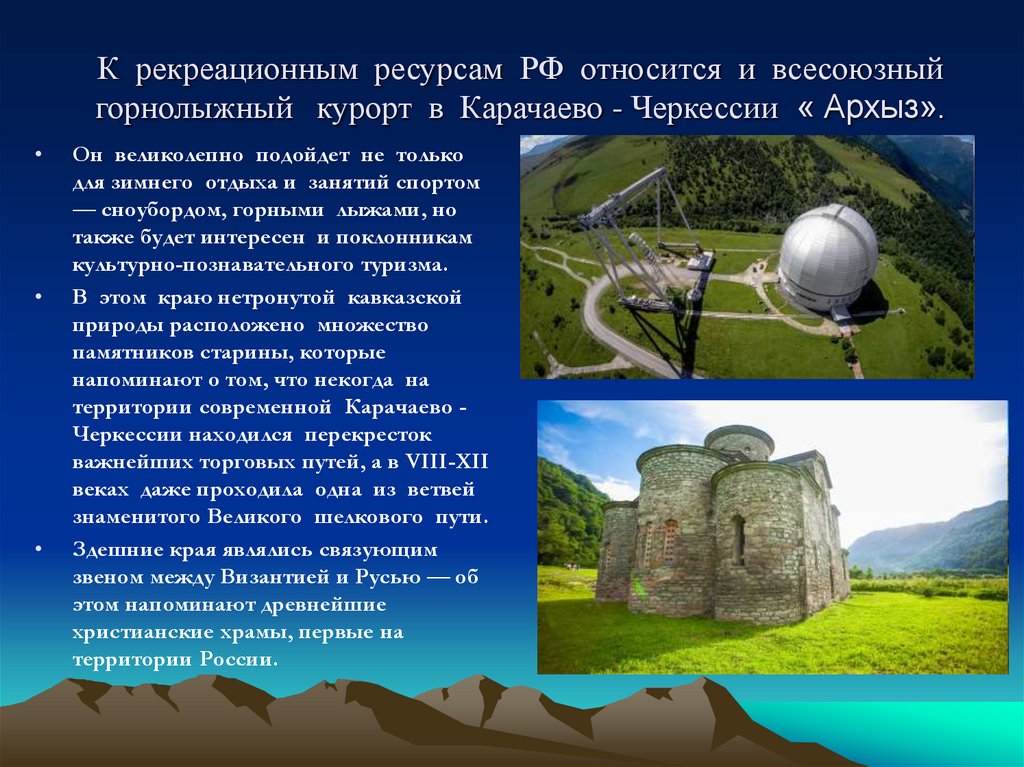 К рекреационным ресурсам РФ относится и всесоюзный горнолыжный курорт в Карачаево - Черкессии « Архыз».

• Он великолепно подойдет не только для зимнего отдыха и занятий спортом — сноубордом, горными лыжами, но также будет интересен и поклонникам культурно-познавательного туризма.

• В этом краю нетронутой кавказской природы расположено множество памятников старины, которые напоминают о том, что некогда на территории современной Карачаево - Черкессии находился перекресток важнейших торговых путей, а в VIII-XII веках даже проходила одна из ветвей знаменитого Великого шелкового пути.

• Здешние края являлись связующим звеном между Византией и Русью — об этом напоминают древнейшие христианские храмы, первые на территории России.